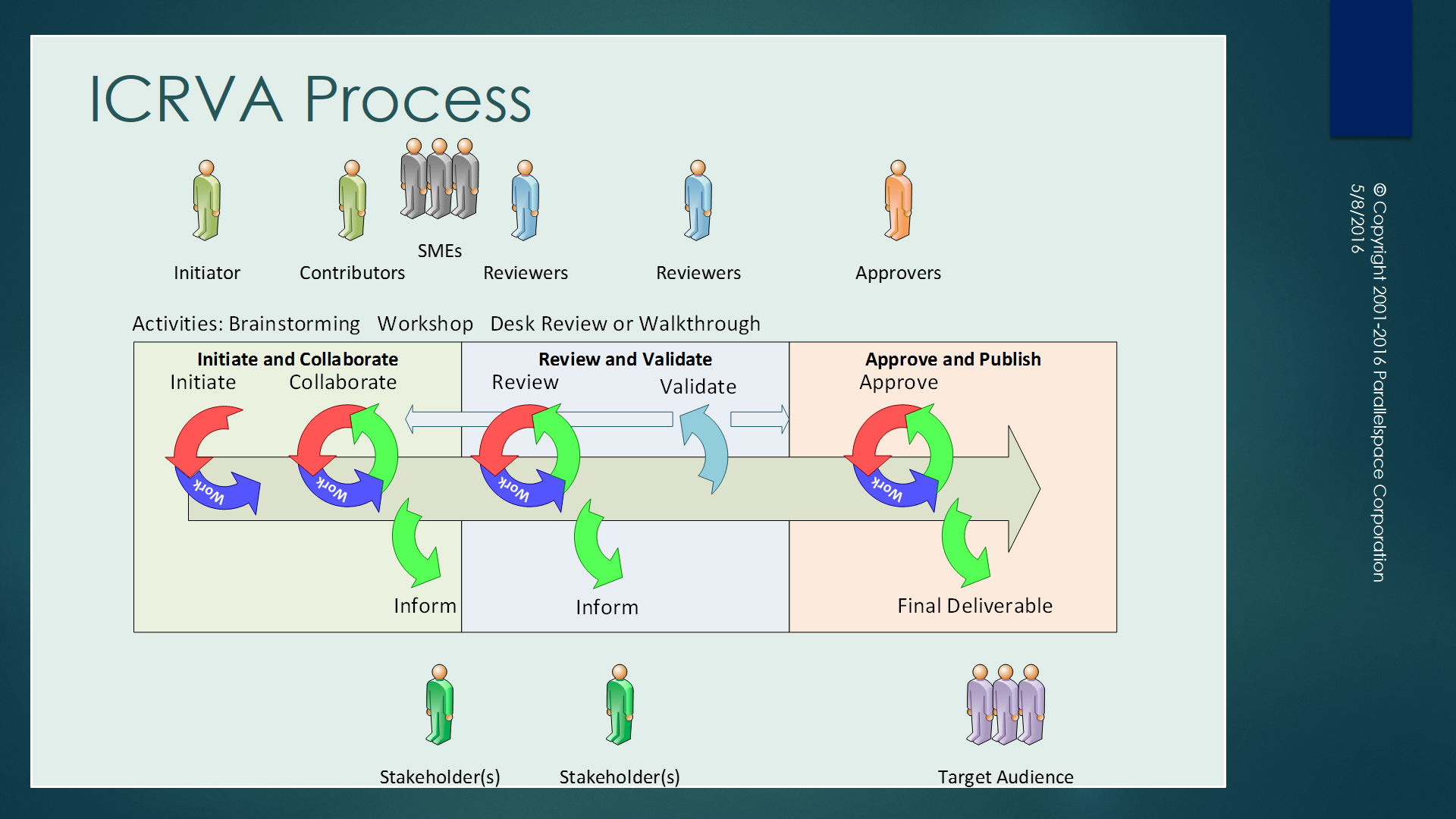 ICRVA Process

Initiator
Contributors
SMEs
Reviewers
Reviewers
Approvers

Activities: Brainstorming Workshop Desk Review or Walkthrough

Initiate and Collaborate
Initiate Collaborate
Work
Work
Inform

Review and Validate
Review Validate
Work
Inform

Approve and Publish
Approve
Work
Final Deliverable

Stakeholder(s)
Stakeholder(s)
Target Audience

© Copyright 2001-2016 Parallelspace Corporation
5/8/2016